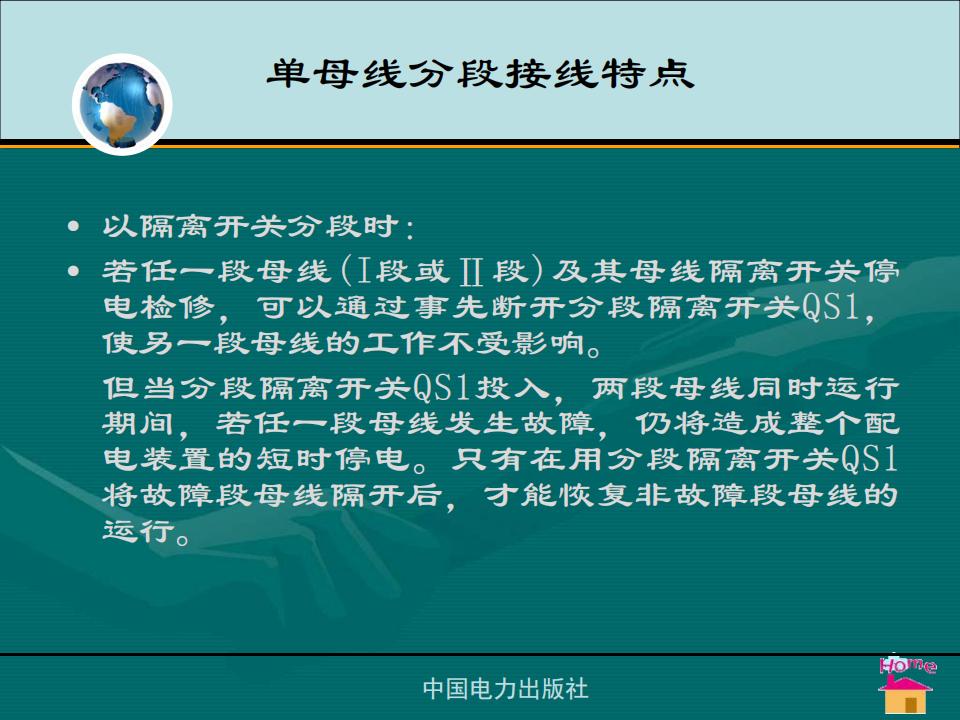 单母线分段接线特点

• 以隔离开关分段时：

• 若任一段母线（Ⅰ段或Ⅱ段）及其母线隔离开关停电检修，可以通过事先断开分段隔离开关QS1，使另一段母线的工作不受影响。

但当分段隔离开关QS1投入，两段母线同时运行期间，若任一段母线发生故障，仍将造成整个配电装置的短时停电。只有在用分段隔离开关QS1将故障段母线隔开后，才能恢复非故障段母线的运行。

中国电力出版社

Home